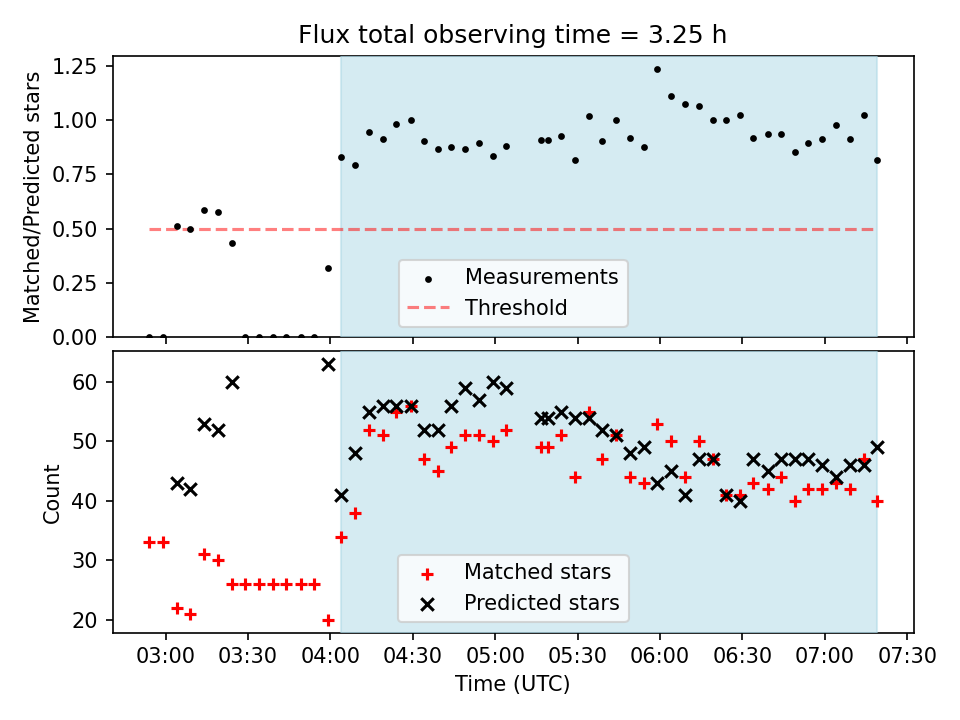 Flux total observing time = 3.25 h

Matched/Predicted stars

1.25
1.00
0.75
0.50
0.25
0.00

Measurements
Threshold

Count

60
50
40
30
20

Matched stars
Predicted stars

03:00 03:30 04:00 04:30 05:00 05:30 06:00 06:30 07:00 07:30

Time (UTC)